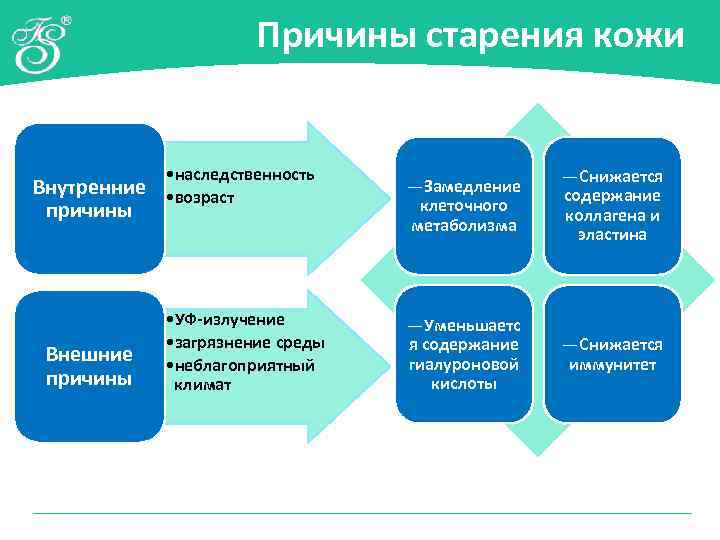 ®

Причины старения кожи

Внутренние причины

•наследственность
•возраст

Внешние причины

•УФ-излучение
•загрязнение среды
•неблагоприятный климат

—Замедление клеточного метаболизма

—Снижается содержание коллагена и эластина

—Уменьшается содержание гиалуроновой кислоты

—Снижается иммунитет